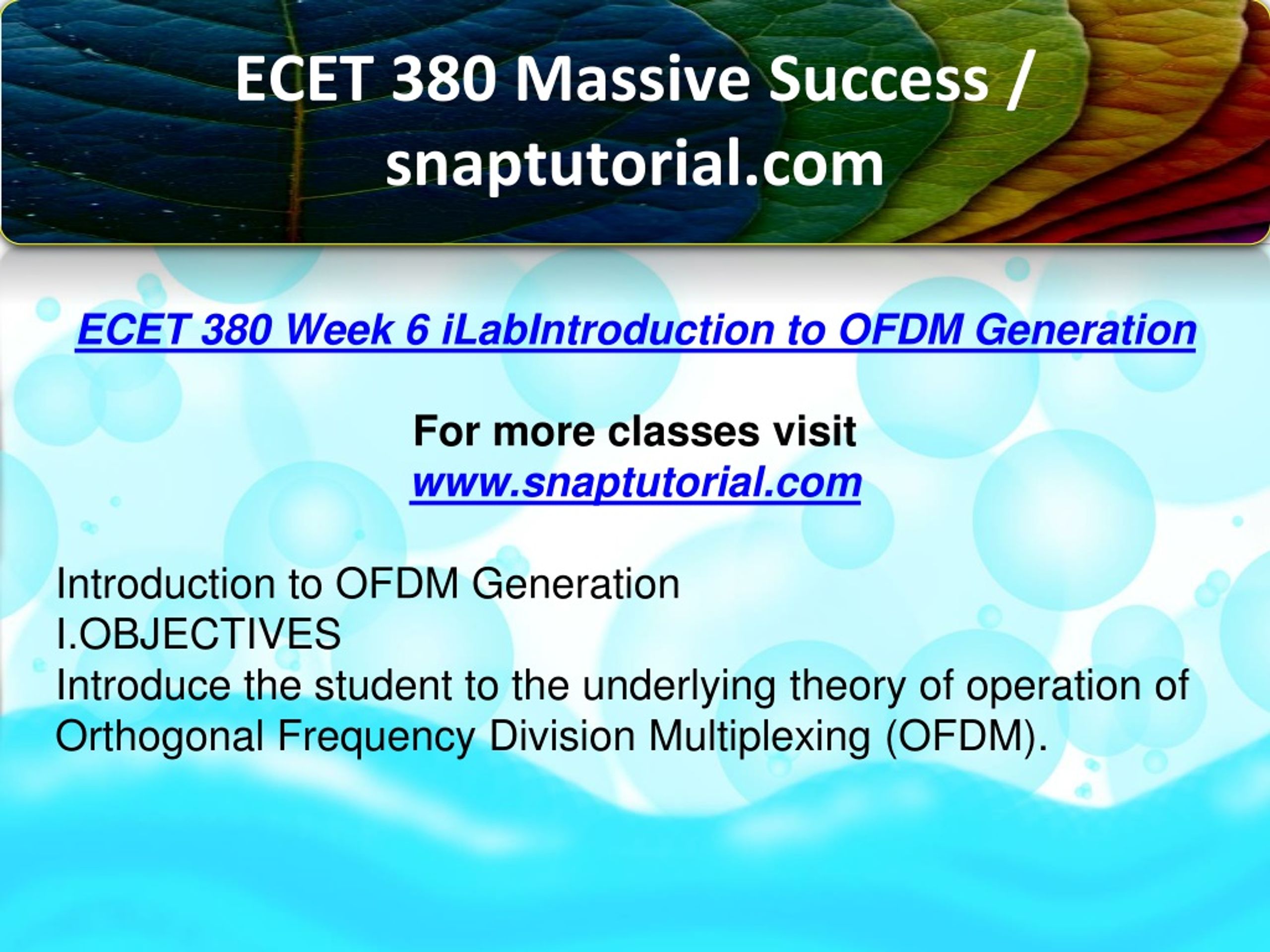 ECET 380 Massive Success / snaptutorial.com

ECET 380 Week 6 iLabIntroduction to OFDM Generation

For more classes visit
www.snaptutorial.com

Introduction to OFDM Generation
I.OBJECTIVES
Introduce the student to the underlying theory of operation of Orthogonal Frequency Division Multiplexing (OFDM).